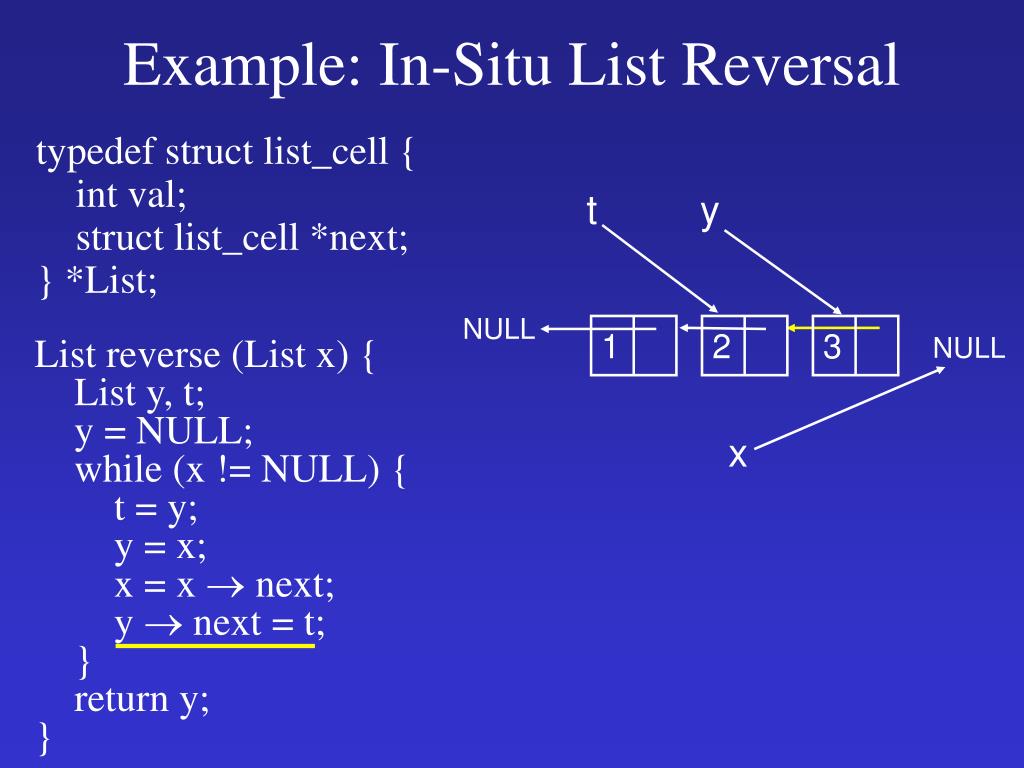 Example: In-Situ List Reversal

typedef struct list_cell {
int val;
struct list_cell *next;
} *List;

List reverse (List x) {
List y, t;
y = NULL;
while (x != NULL) {
t = y;
y = x;
x = x $\rightarrow$ next;
y $\rightarrow$ next = t;
}
return y;
}

t
y
NULL
1
2
3
NULL
x